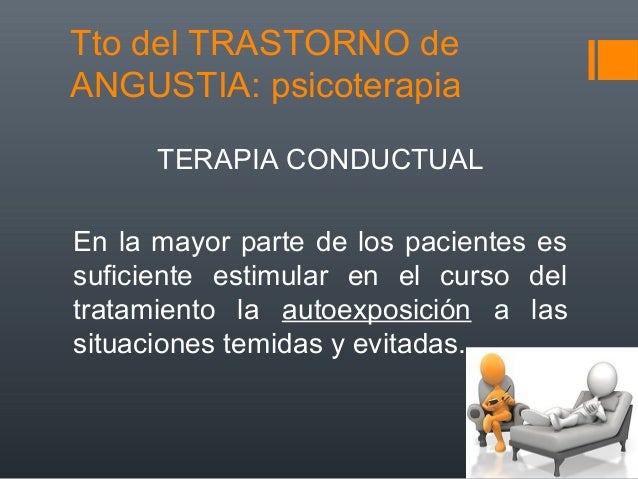 Tto del TRASTORNO de ANGUSTIA: psicoterapia

TERAPIA CONDUCTUAL

En la mayor parte de los pacientes es suficiente estimular en el curso del tratamiento la autoexposición a las situaciones temidas y evitadas.